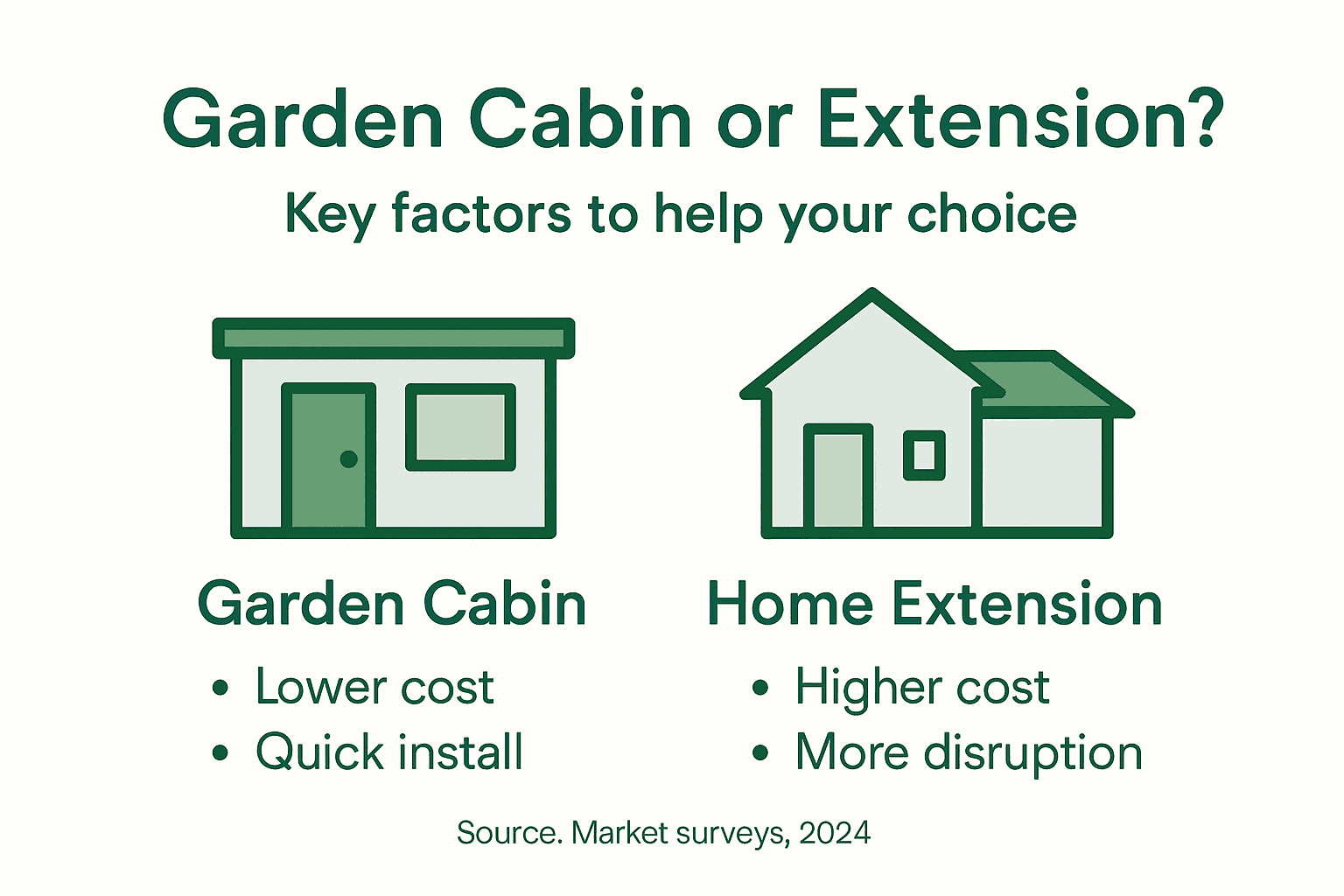 Garden Cabin or Extension?

Key factors to help your choice

Garden Cabin

• Lower cost
• Quick install

Home Extension

• Higher cost
• More disruption

Source. Market surveys, 2024